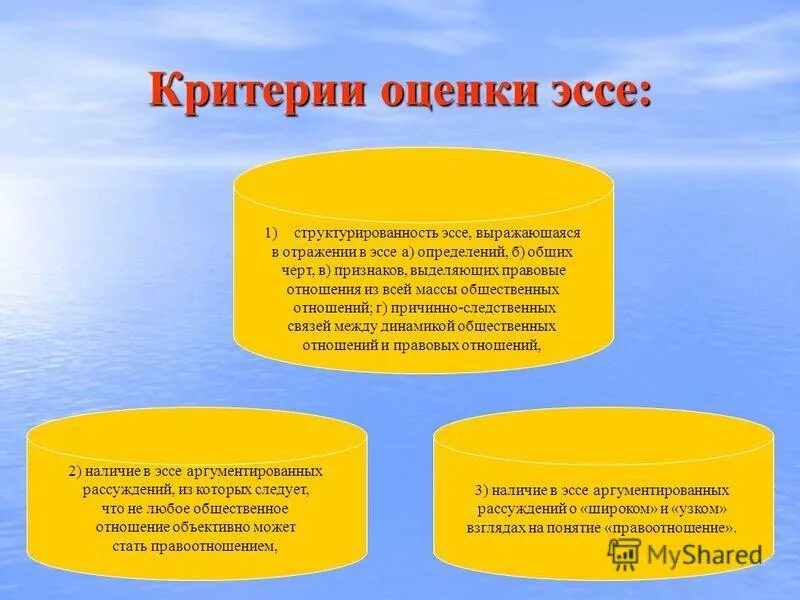 Критерии оценки эссе:

1) структурированность эссе, выражающаяся в отражении в эссе а) определений, б) общих черт, в) признаков, выделяющих правовые отношения из всей массы общественных отношений; г) причинно-следственных связей между динамикой общественных отношений и правовых отношений,

2) наличие в эссе аргументированных рассуждений, из которых следует, что не любое общественное отношение объективно может стать правоотношением,

3) наличие в эссе аргументированных рассуждений о «широком» и «узком» взглядах на понятие «правоотношение».

MyShared